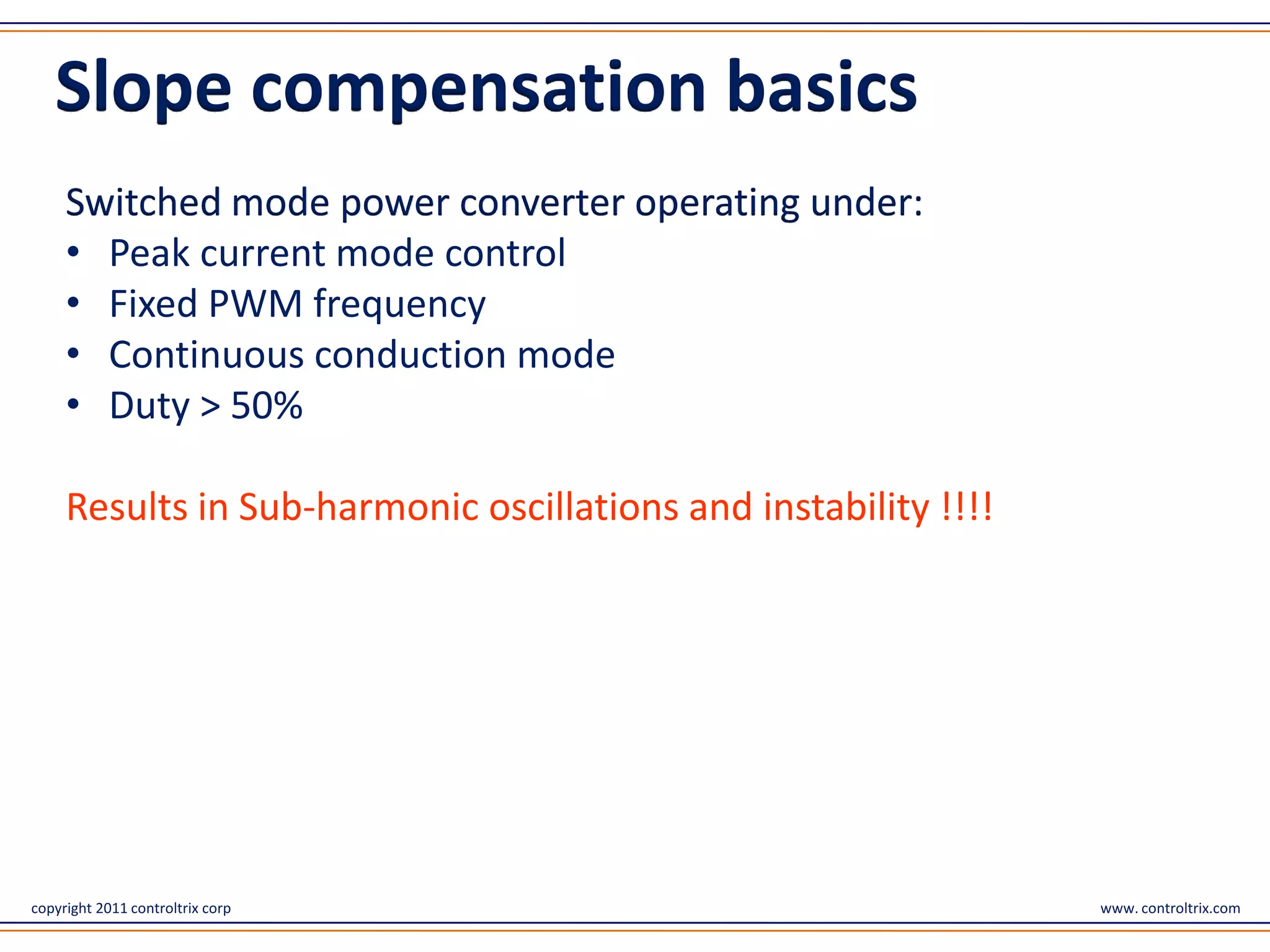 Slope compensation basics

Switched mode power converter operating under:
• Peak current mode control
• Fixed PWM frequency
• Continuous conduction mode
• Duty > 50%

Results in Sub-harmonic oscillations and instability !!!!

copyright 2011 controltrix corp

www. controltrix.com